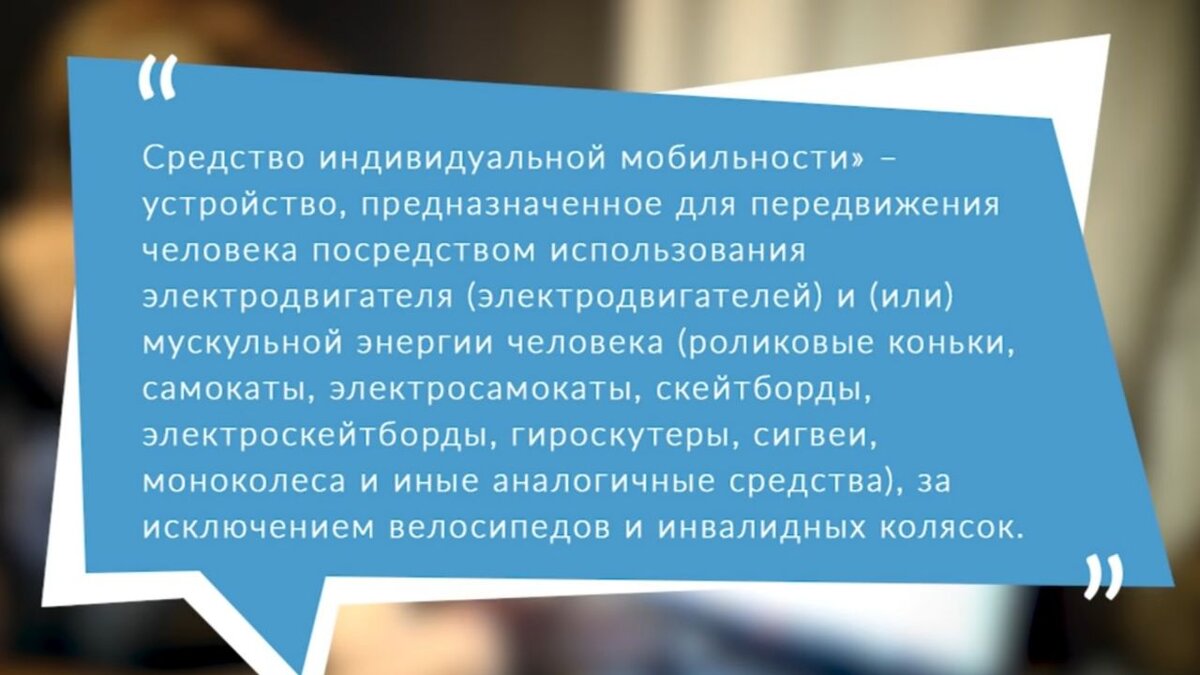 “

Средство индивидуальной мобильности» – устройство, предназначенное для передвижения человека посредством использования электродвигателя (электродвигателей) и (или) мускульной энергии человека (роликовые коньки, самокаты, электросамокаты, скейтборды, электроскейтборды, гироскутеры, сигвеи, моноколеса и иные аналогичные средства), за исключением велосипедов и инвалидных колясок.

”